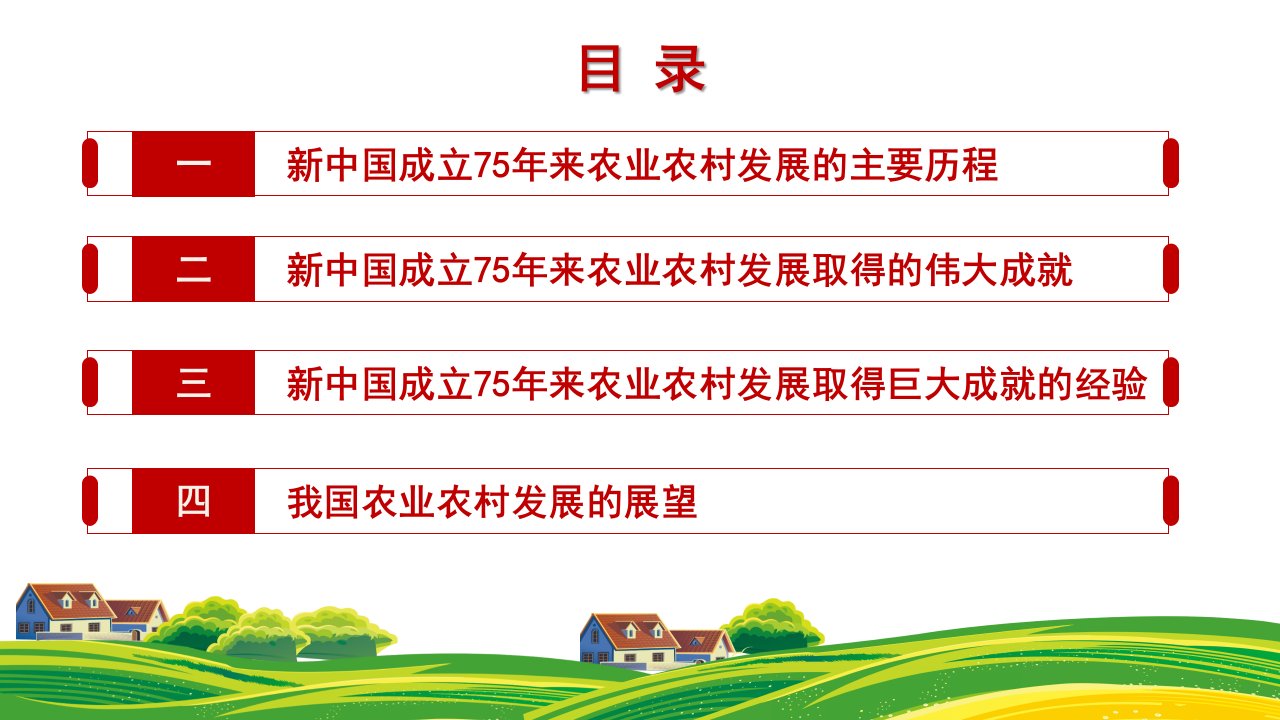 目 录

一 新中国成立75年来农业农村发展的主要历程

二 新中国成立75年来农业农村发展取得的伟大成就

三 新中国成立75年来农业农村发展取得巨大成就的经验

四 我国农业农村发展的展望